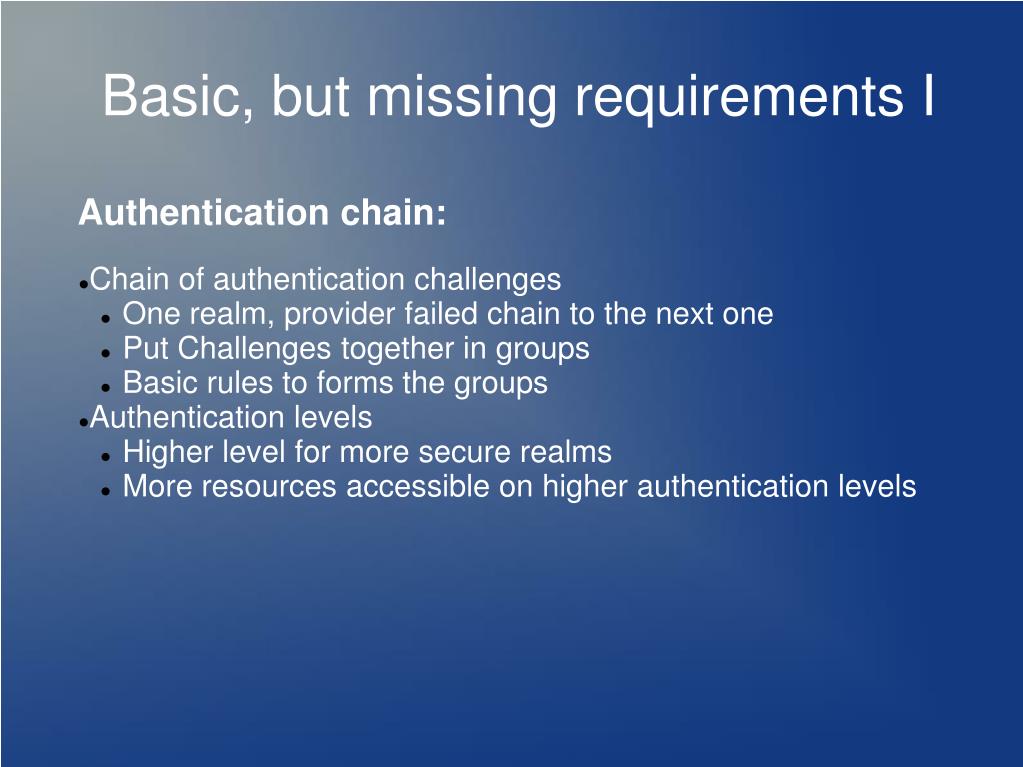 Basic, but missing requirements I

Authentication chain:

- Chain of authentication challenges
  - One realm, provider failed chain to the next one
  - Put Challenges together in groups
  - Basic rules to forms the groups
- Authentication levels
  - Higher level for more secure realms
  - More resources accessible on higher authentication levels